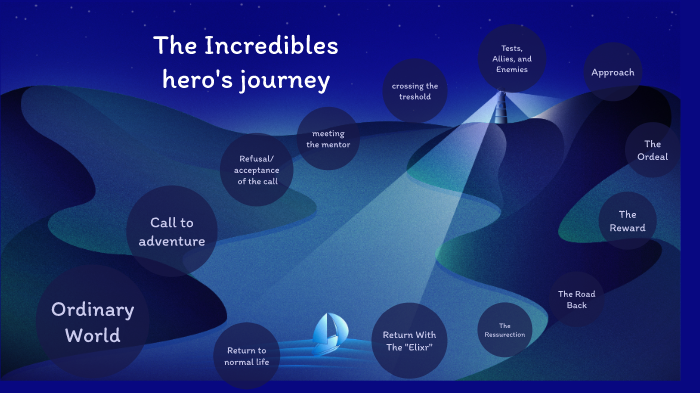 The Incredibles hero's journey

Ordinary World

Call to adventure

Refusal/ acceptance of the call

meeting the mentor

crossing the treshold

Tests, Allies, and Enemies

Approach

The Ordeal

The Reward

The Road Back

The Ressurection

Return With The "Elixr"

Return to normal life